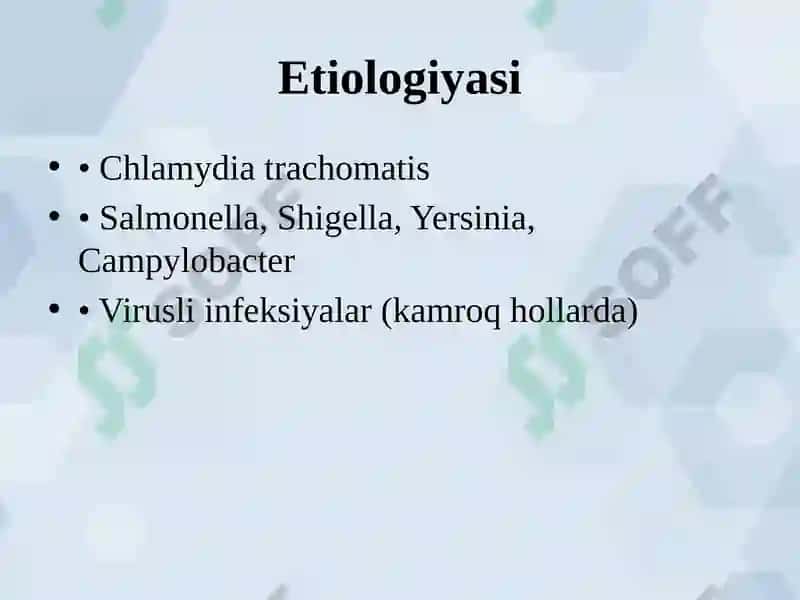 Etiologiyasi

• • Chlamydia trachomatis
• • Salmonella, Shigella, Yersinia, Campylobacter
• • Virusli infeksiyalar (kamroq hollarda)

SOFF
SOFF